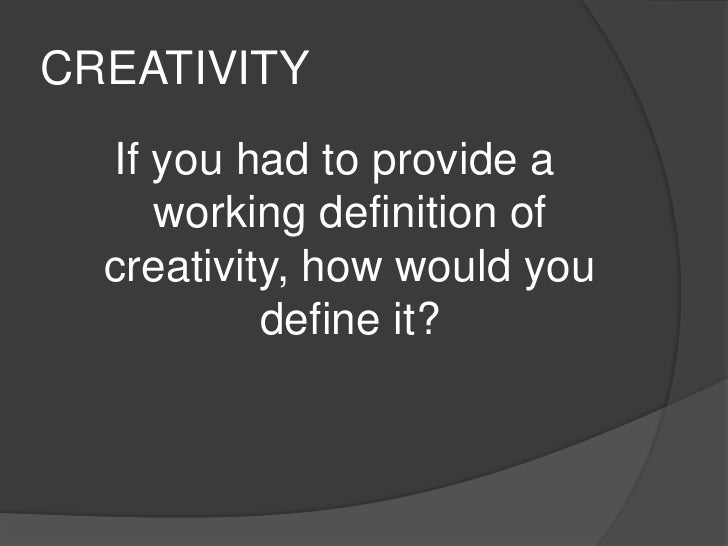 CREATIVITY

If you had to provide a working definition of creativity, how would you define it?